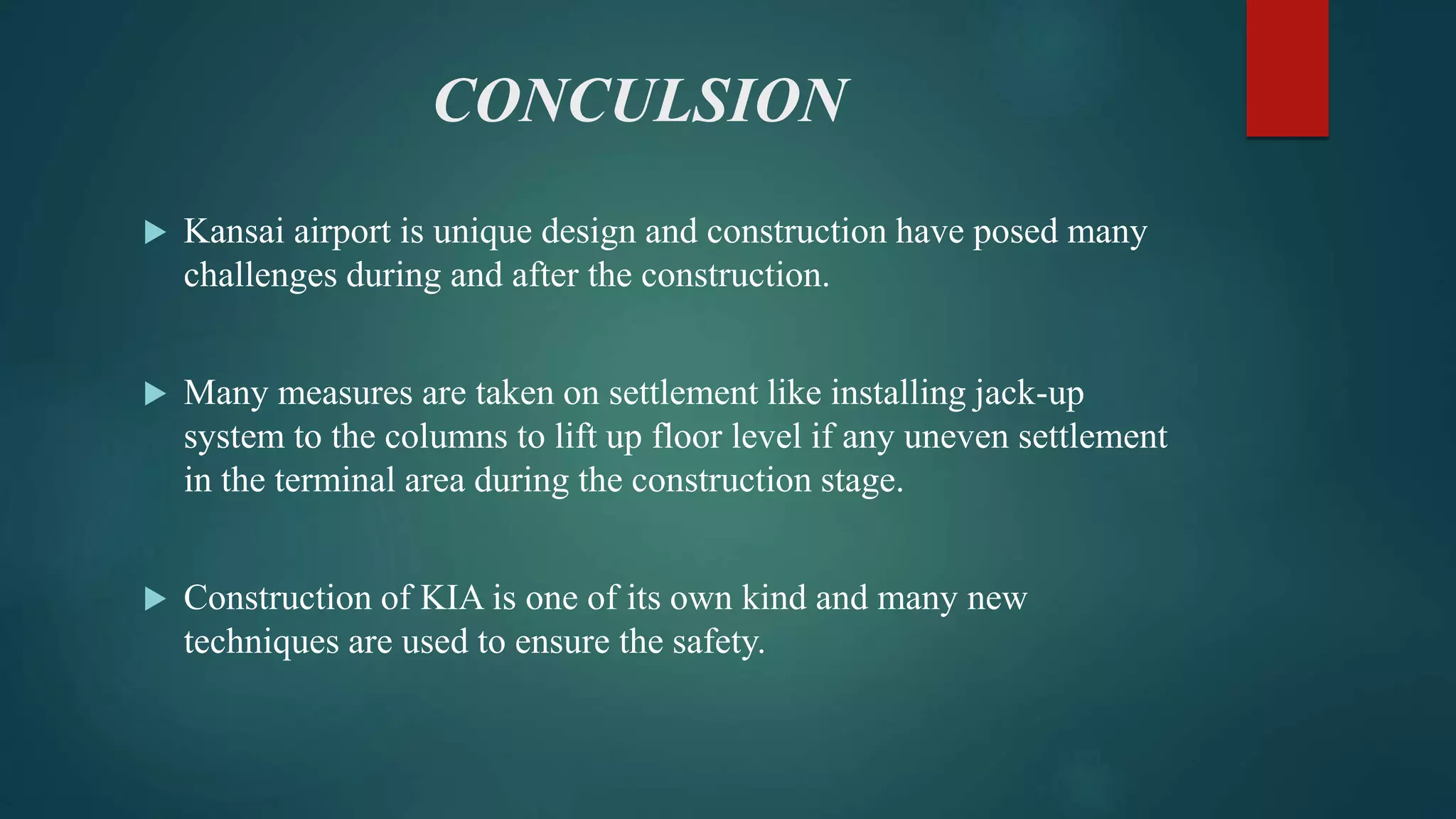 CONCULSION

Kansai airport is unique design and construction have posed many challenges during and after the construction.

Many measures are taken on settlement like installing jack-up system to the columns to lift up floor level if any uneven settlement in the terminal area during the construction stage.

Construction of KIA is one of its own kind and many new techniques are used to ensure the safety.